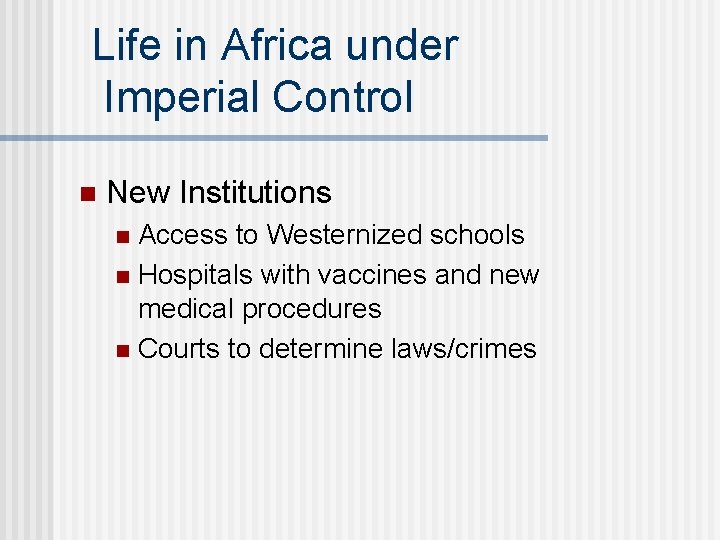 Life in Africa under Imperial Control

New Institutions
Access to Westernized schools
Hospitals with vaccines and new medical procedures
Courts to determine laws/crimes